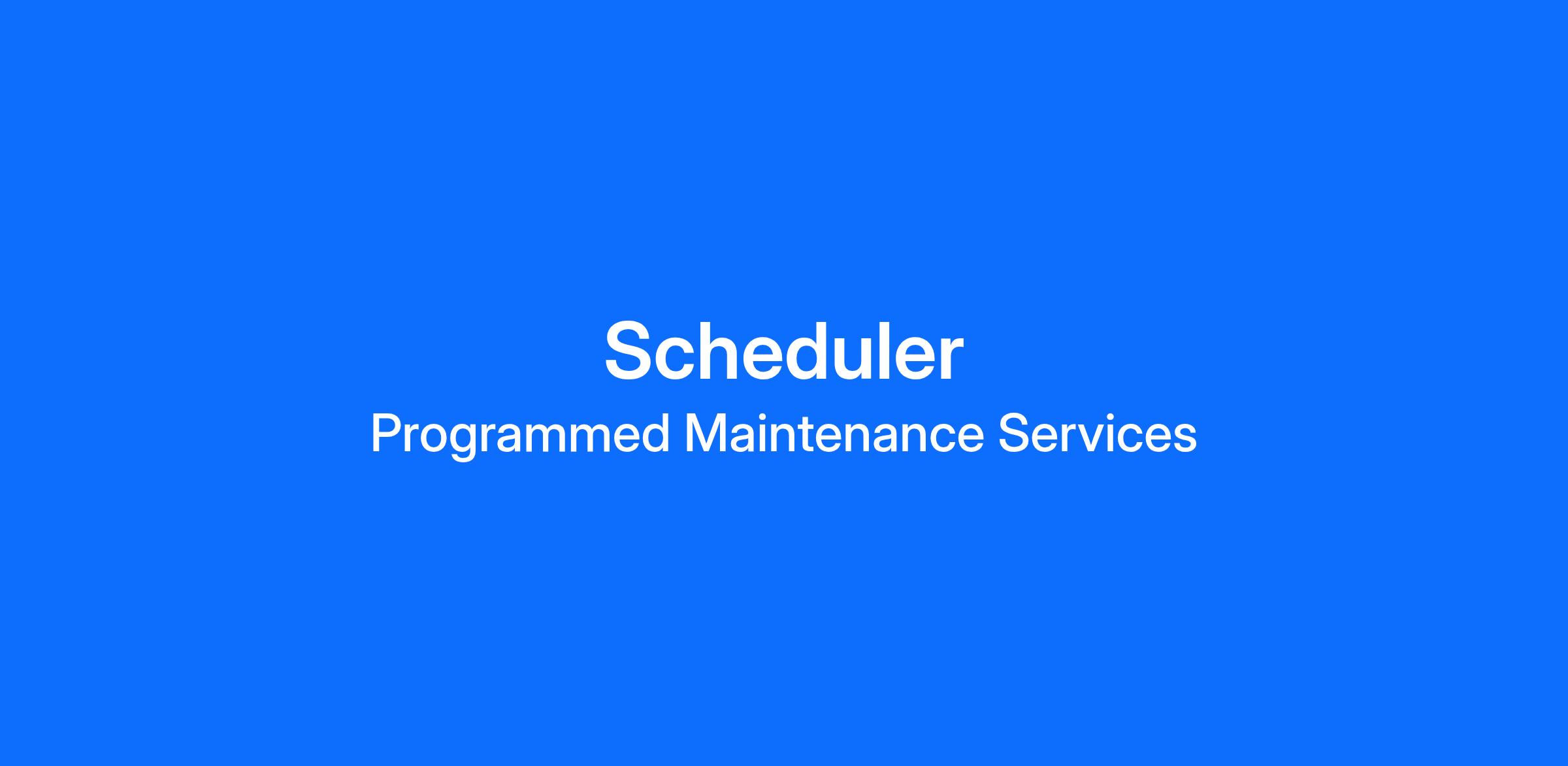 Scheduler
Programmed Maintenance Services